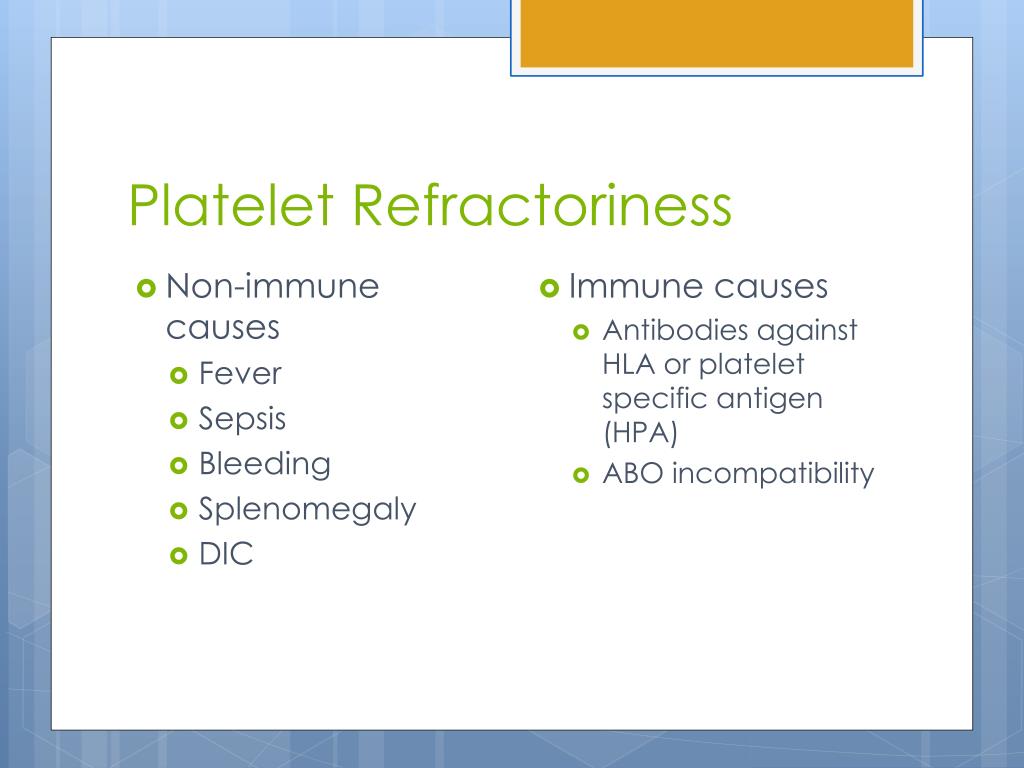 Platelet Refractoriness

Non-immune causes
Fever
Sepsis
Bleeding
Splenomegaly
DIC

Immune causes
Antibodies against HLA or platelet specific antigen (HPA)
ABO incompatibility